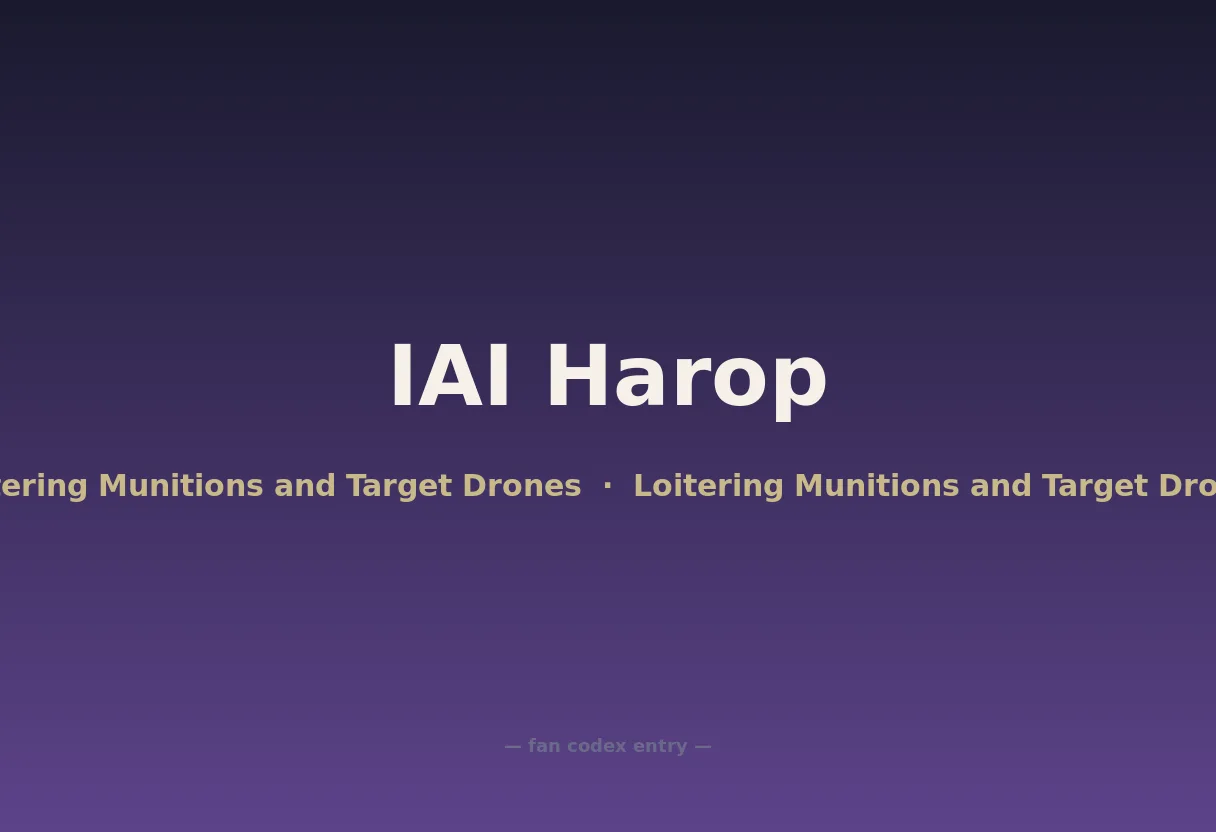 IAI Harop

ering Munitions and Target Drones · Loitering Munitions and Target Dro

— fan codex entry —